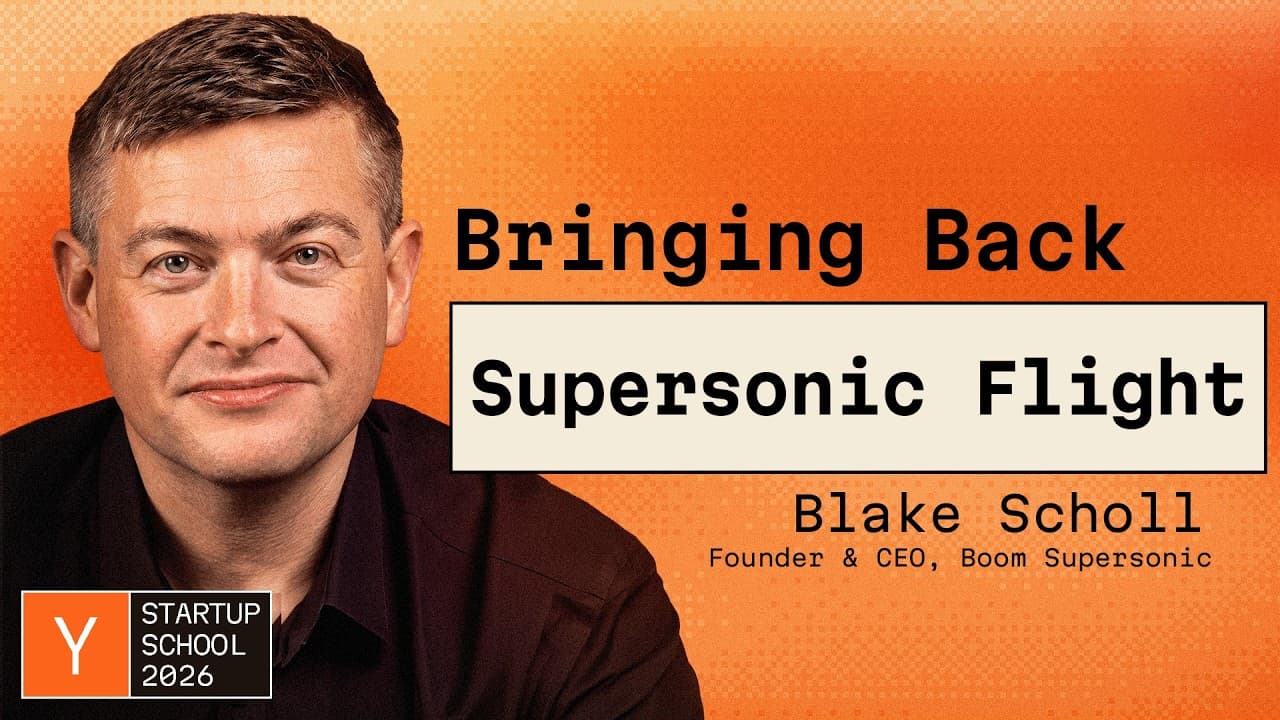 Bringing Back

Supersonic Flight

Blake Scholl
Founder & CEO, Boom Supersonic

Y
STARTUP SCHOOL 2026